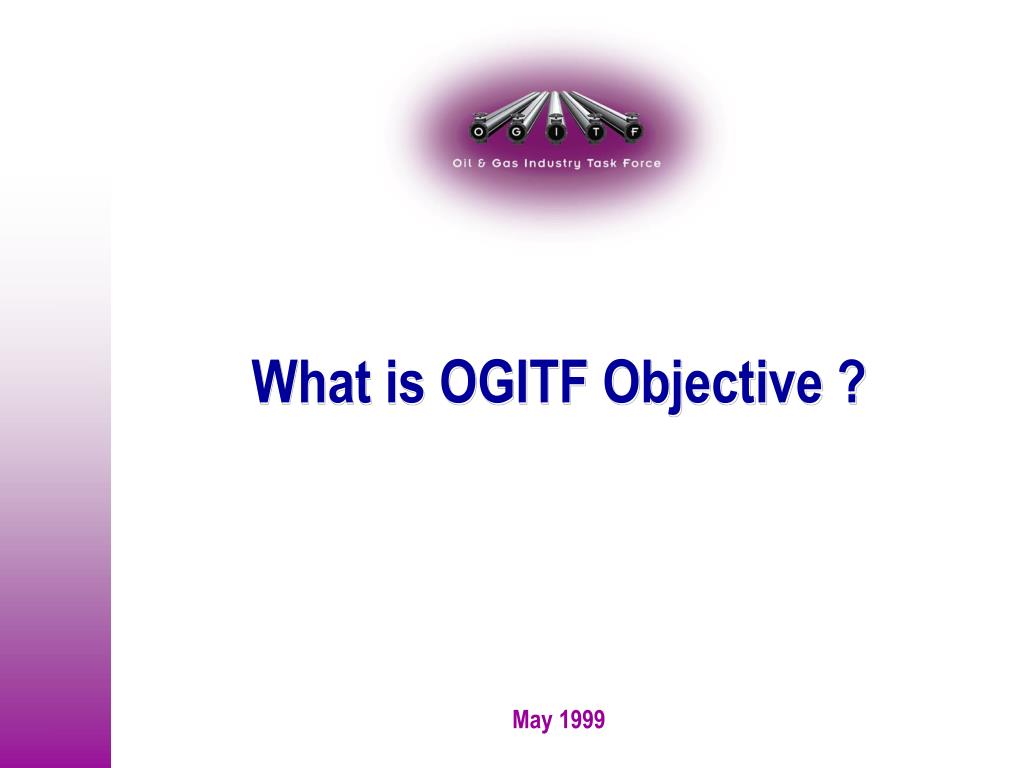 O G I T F
Oil & Gas Industry Task Force

What is OGITF Objective ?

May 1999